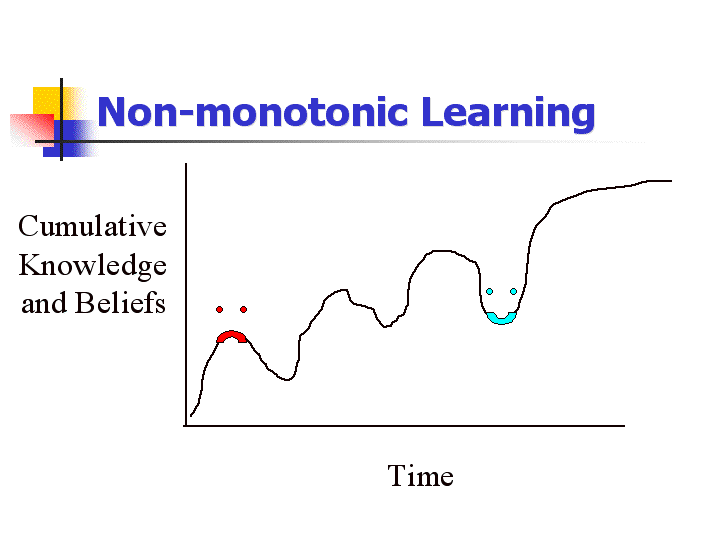 Non-monotonic Learning

Cumulative Knowledge and Beliefs

Time